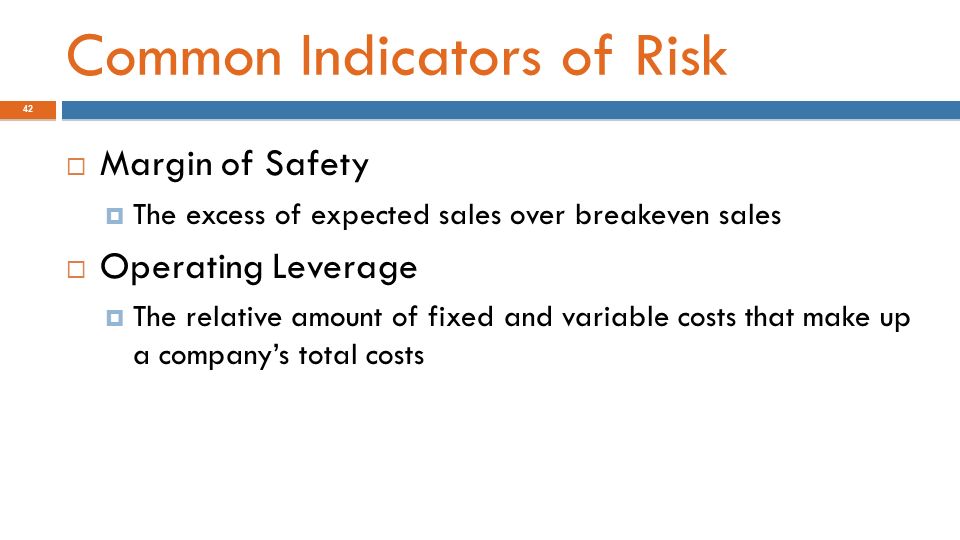 Common Indicators of Risk

42

Margin of Safety

The excess of expected sales over breakeven sales

Operating Leverage

The relative amount of fixed and variable costs that make up a company's total costs